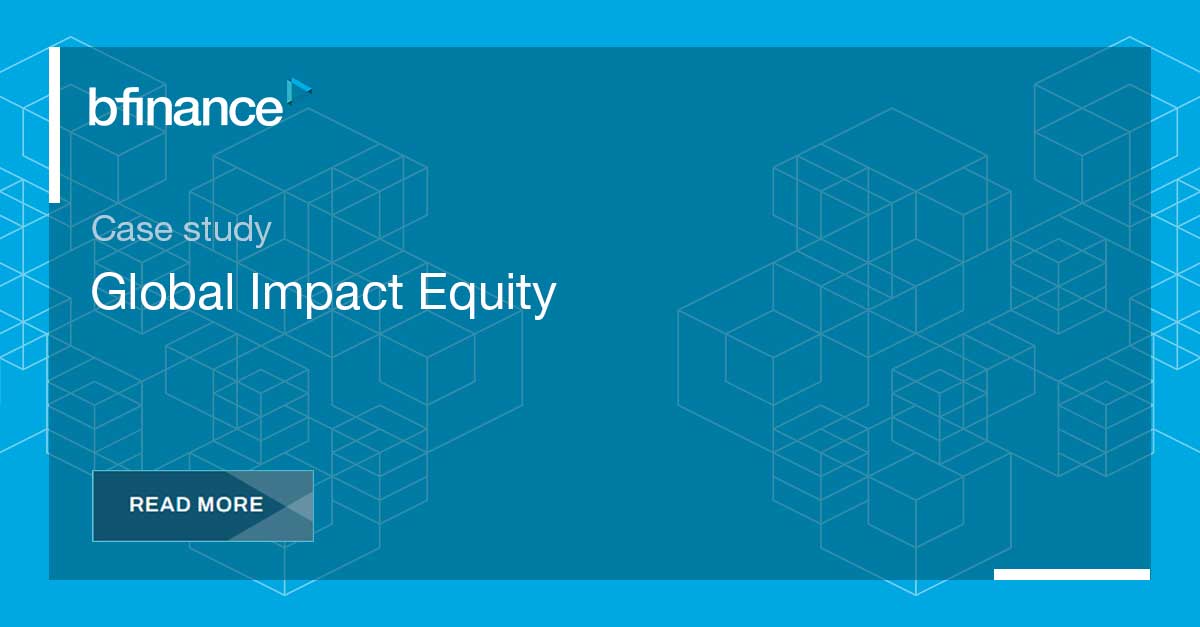 bfinance

Case study

Global Impact Equity

READ MORE